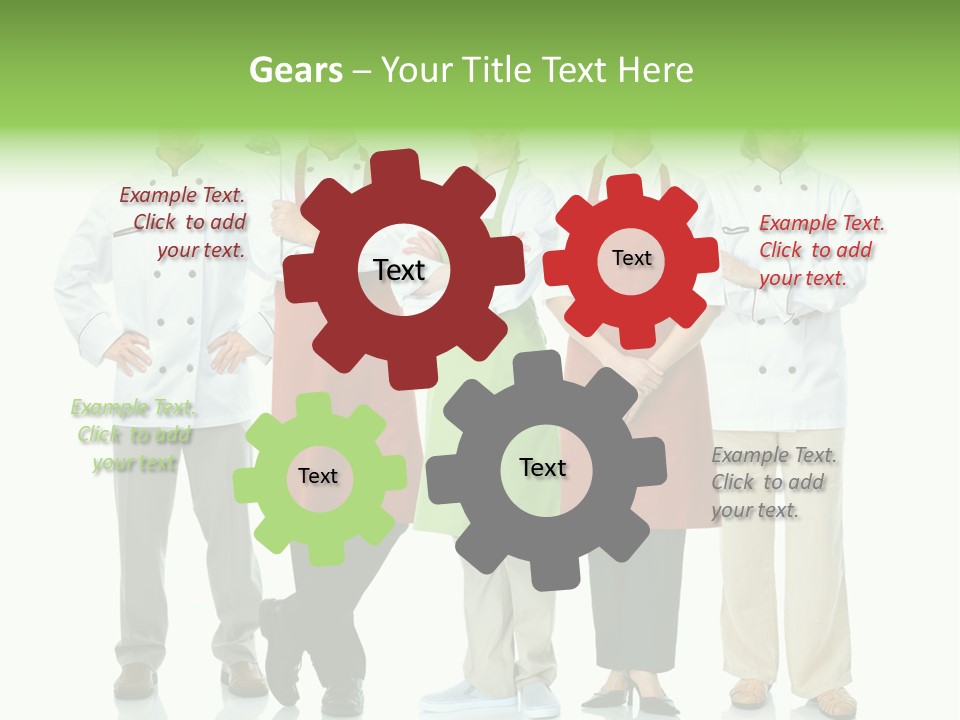 Gears – Your Title Text Here

Example Text. Click to add your text.

Text

Text

Example Text. Click to add your text.

Example Text. Click to add your text

Text

Text

Example Text. Click to add your text.